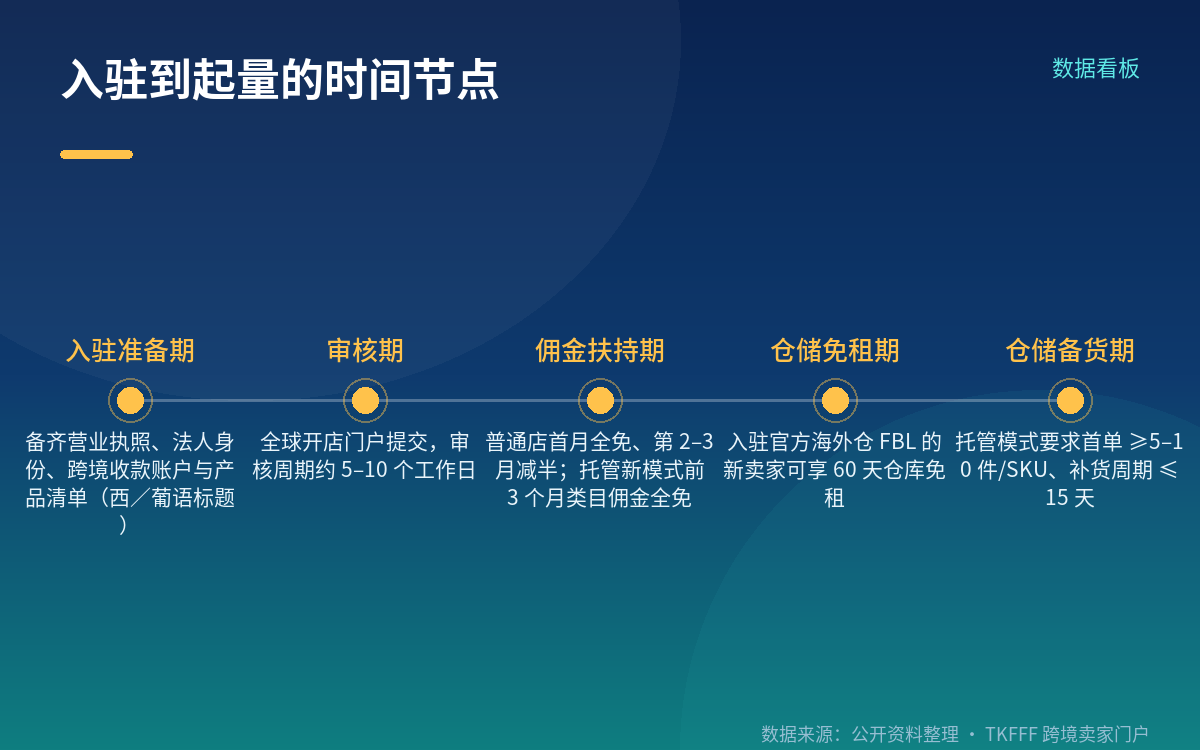 入驻到起量的时间节点

数据看板

入驻准备期

备齐营业执照、法人身份、跨境收款账户与产品清单（西／葡语标题）

审核期

全球开店门户提交，审核周期约 5–10 个工作日

佣金扶持期

普通店首月全免、第 2–3 月减半；托管新模式前 3 个月类目佣金全免

仓储免租期

入驻官方海外仓 FBL 的新卖家可享 60 天仓库免租

仓储备货期

托管模式要求首单 ≥5–10 件/SKU、补货周期 ≤ 15 天

数据来源：公开资料整理 · TKFFF 跨境卖家门户